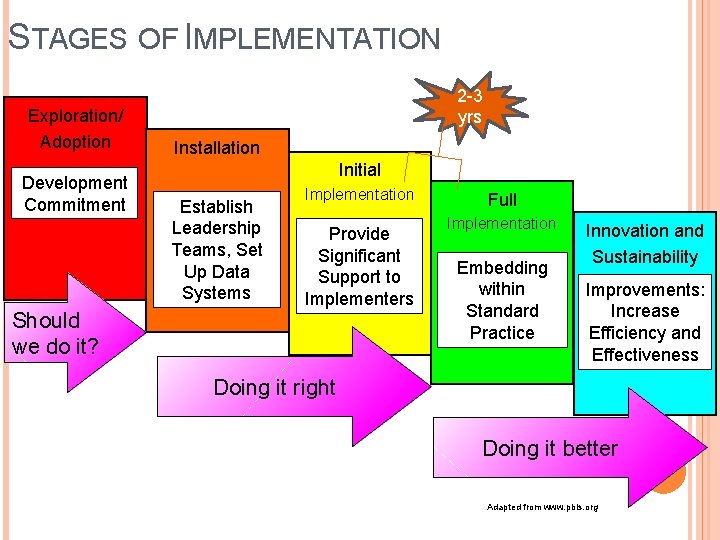 STAGES OF IMPLEMENTATION

2-3 yrs

Exploration/ Adoption

Development Commitment

Installation

Establish Leadership Teams, Set Up Data Systems

Initial Implementation

Provide Significant Support to Implementers

Full Implementation

Embedding within Standard Practice

Innovation and Sustainability

Improvements: Increase Efficiency and Effectiveness

Should we do it?

Doing it right

Doing it better

Adapted from www.pbis.org